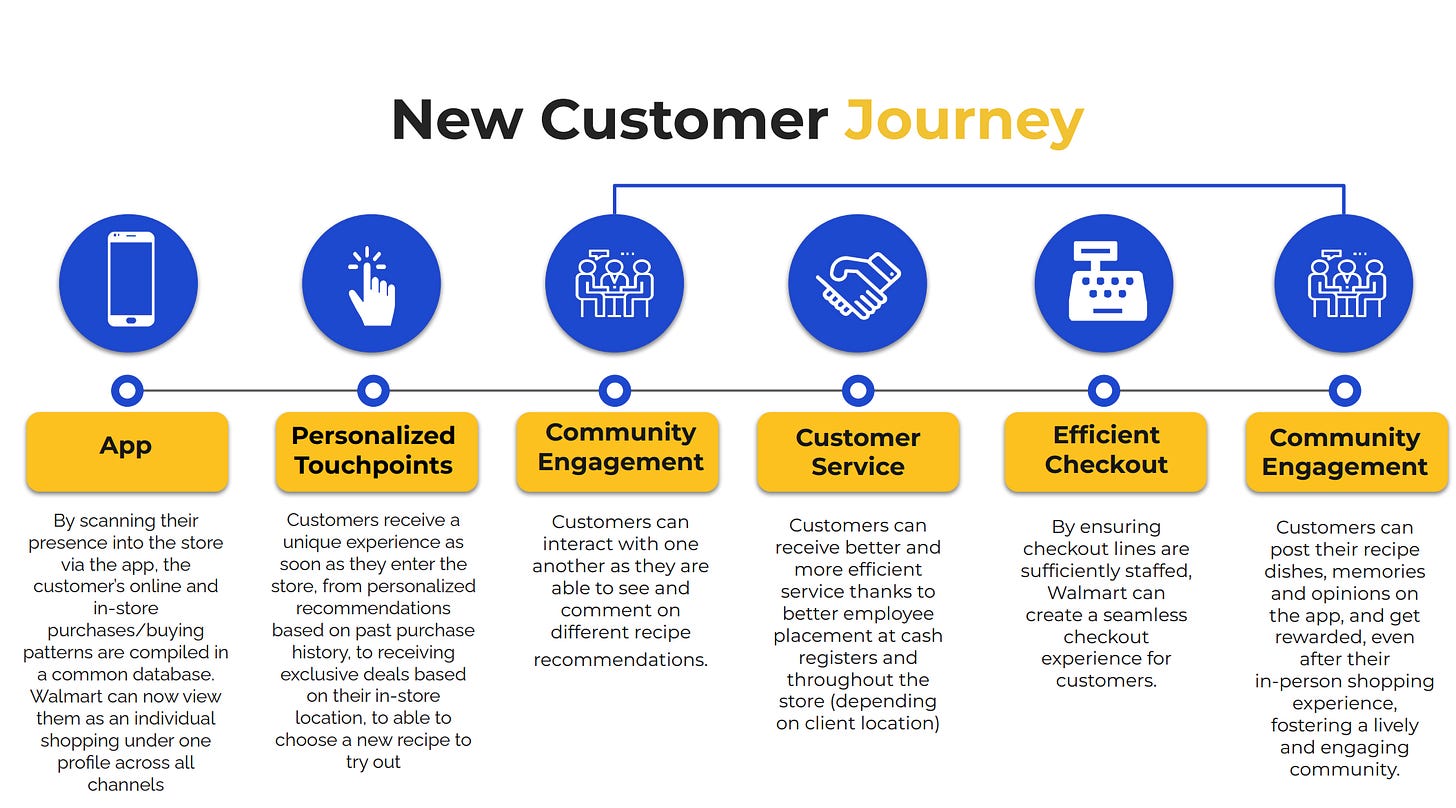 New Customer Journey

App

By scanning their presence into the store via the app, the customer's online and in-store purchases/buying patterns are compiled in a common database. Walmart can now view them as an individual shopping under one profile across all channels

Personalized Touchpoints

Customers receive a unique experience as soon as they enter the store, from personalized recommendations based on past purchase history, to receiving exclusive deals based on their in-store location, to able to choose a new recipe to try out

Community Engagement

Customers can interact with one another as they are able to see and comment on different recipe recommendations.

Customer Service

Customers can receive better and more efficient service thanks to better employee placement at cash registers and throughout the store (depending on client location)

Efficient Checkout

By ensuring checkout lines are sufficiently staffed, Walmart can create a seamless checkout experience for customers.

Community Engagement

Customers can post their recipe dishes, memories and opinions on the app, and get rewarded, even after their in-person shopping experience, fostering a lively and engaging community.